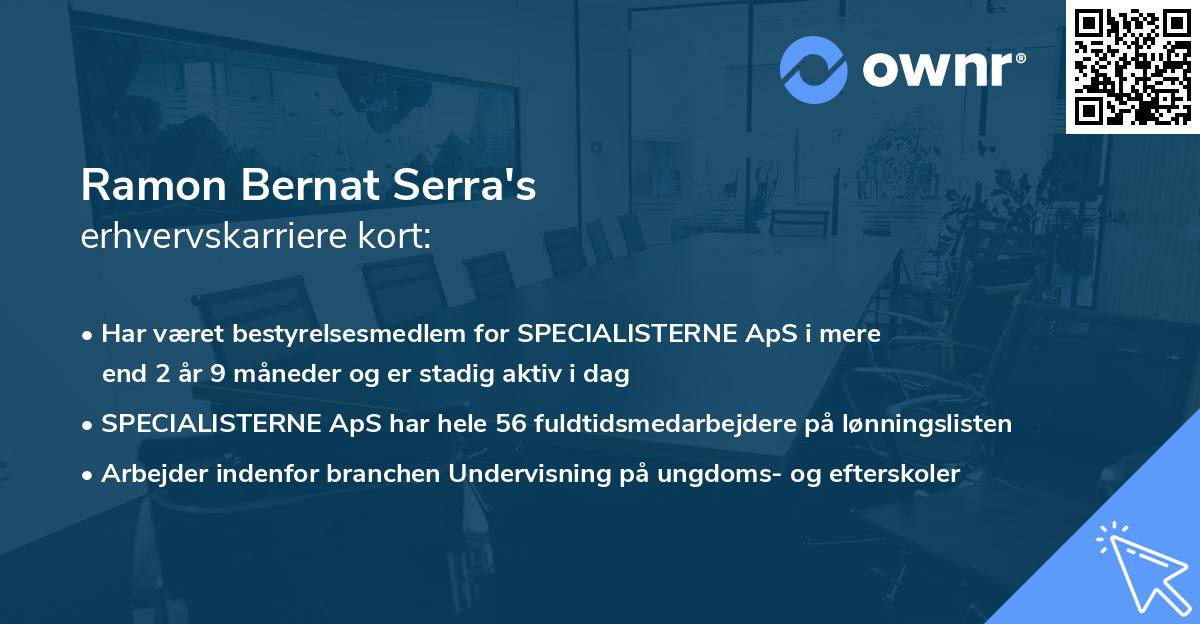 ownr®

Ramon Bernat Serra's
erhvervskarriere kort:

• Har været bestyrelsesmedlem for SPECIALISTERNE ApS i mere end 2 år 9 måneder og er stadig aktiv i dag

• SPECIALISTERNE ApS har hele 56 fuldtidsmedarbejdere på lønningslisten

• Arbejder indenfor branchen Undervisning på ungdoms- og efterskoler